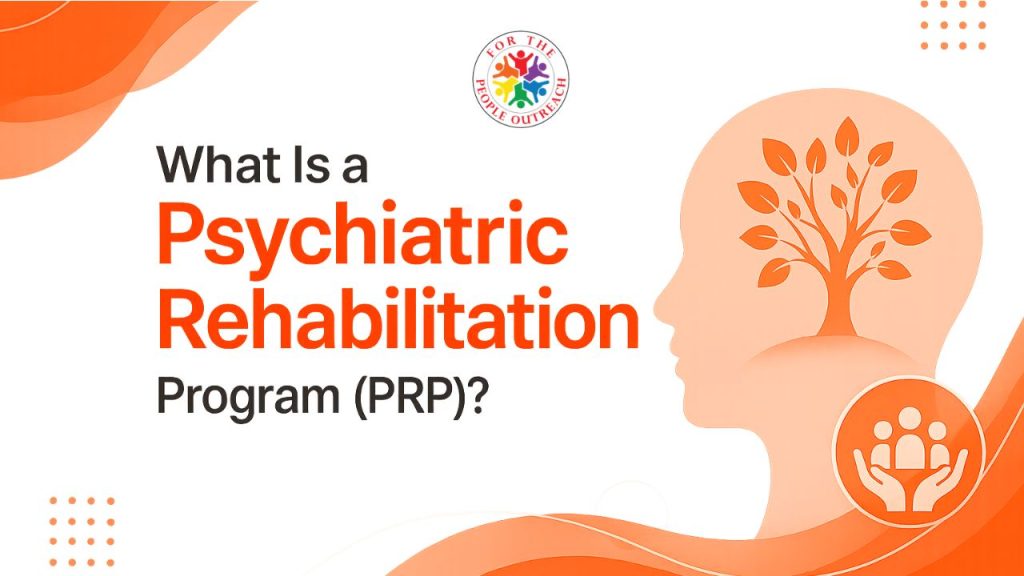 FOR THE PEOPLE OUTREACH

What Is a
Psychiatric
Rehabilitation
Program (PRP)?